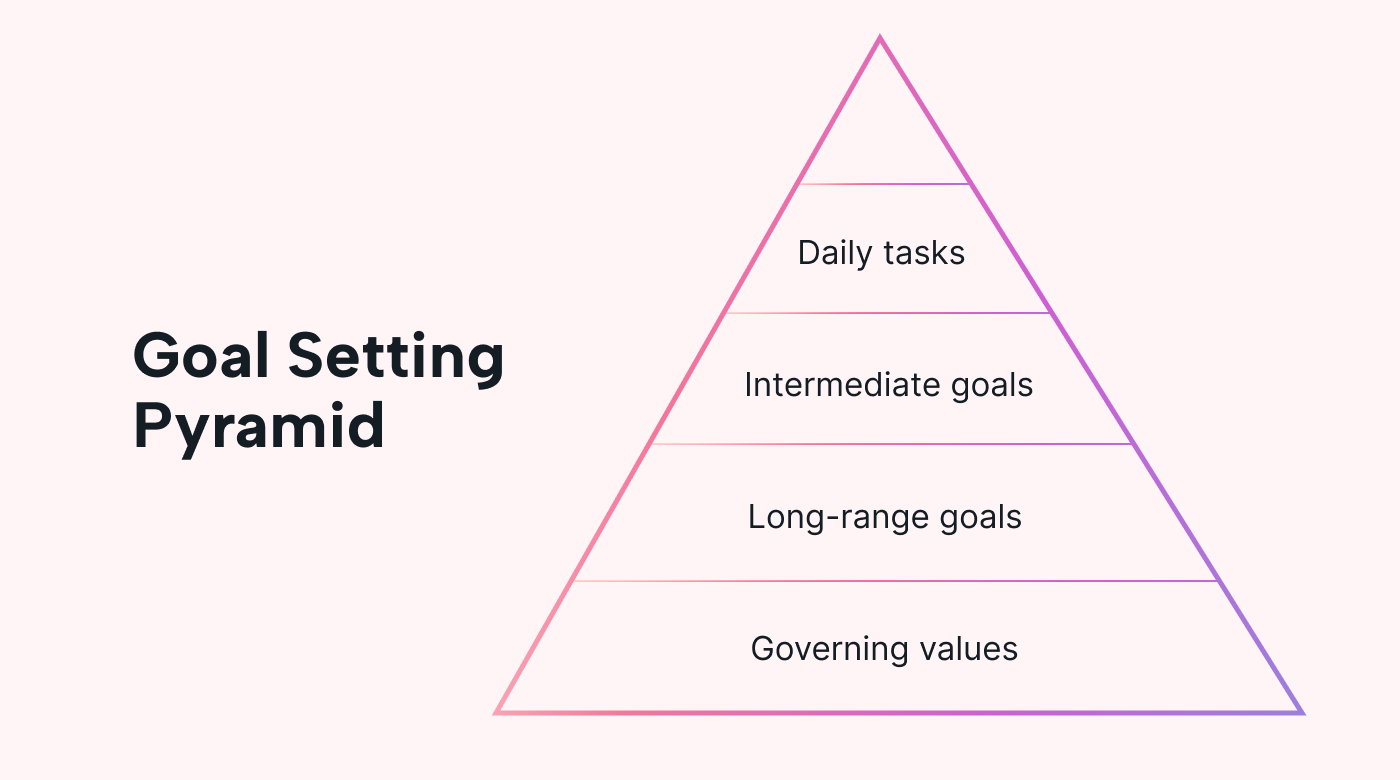 Goal Setting Pyramid

Daily tasks

Intermediate goals

Long-range goals

Governing values